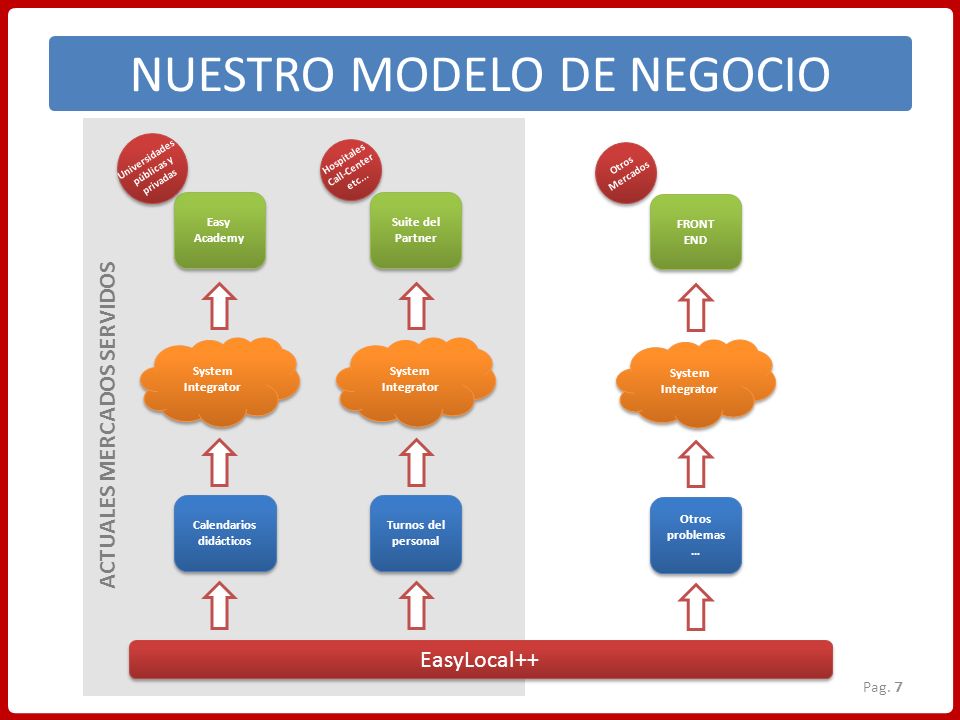 NUESTRO MODELO DE NEGOCIO

ACTUALES MERCADOS SERVIDOS

Universidades públicas y privadas

Easy Academy

System Integrator

Calendarios didácticos

Hospitales Call-Center etc...

Suite del Partner

System Integrator

Turnos del personal

Otros Mercados

FRONT END

System Integrator

Otros problemas ...

EasyLocal++

Pag. 7